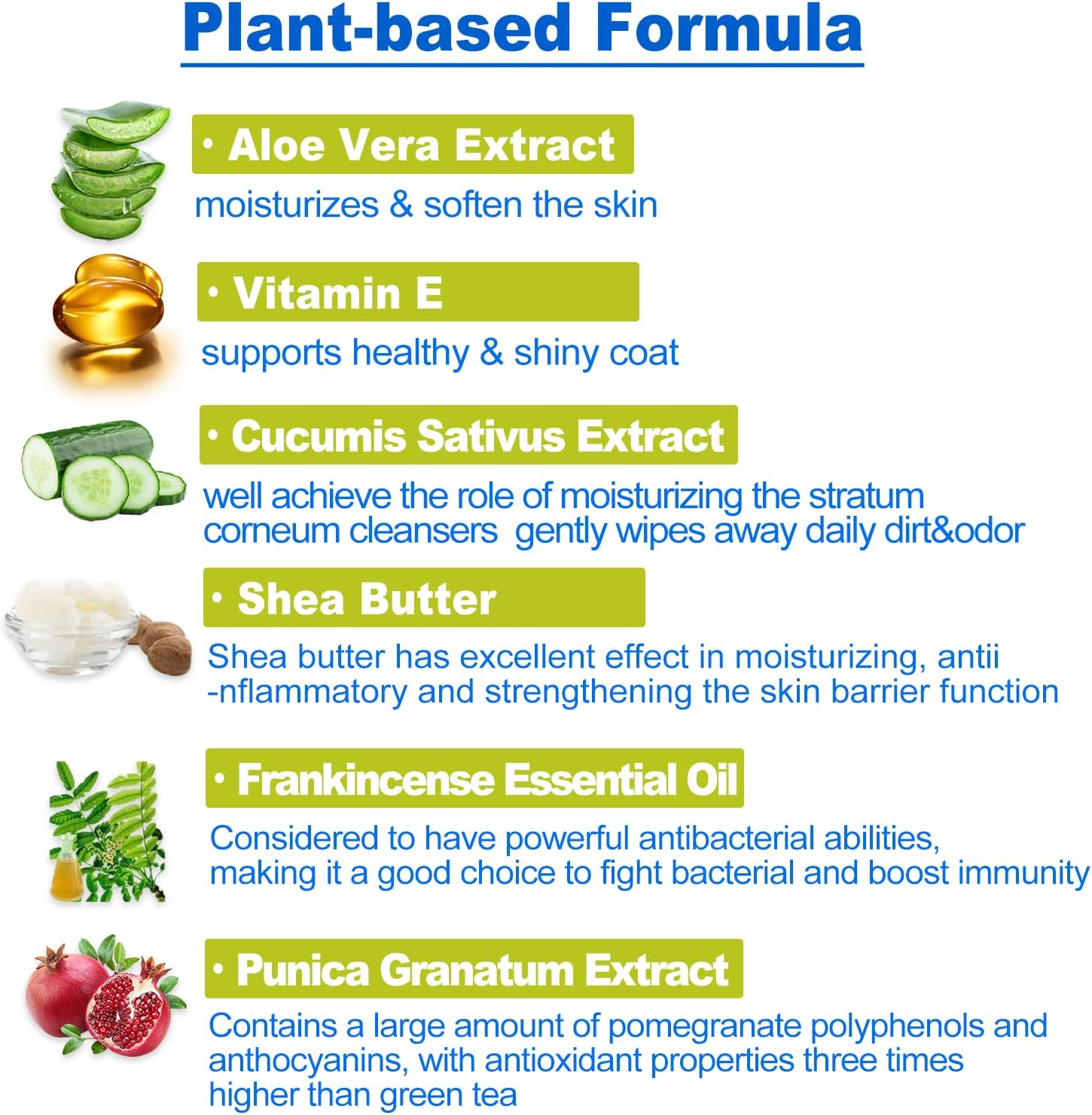 Plant-based Formula

· Aloe Vera Extract

moisturizes & soften the skin

· Vitamin E

supports healthy & shiny coat

· Cucumis Sativus Extract

well achieve the role of moisturizing the stratum corneum cleansers gently wipes away daily dirt&odor

· Shea Butter

Shea butter has excellent effect in moisturizing, antii -nflammatory and strengthening the skin barrier function

· Frankincense Essential Oil

Considered to have powerful antibacterial abilities, making it a good choice to fight bacterial and boost immunity

· Punica Granatum Extract

Contains a large amount of pomegranate polyphenols and anthocyanins, with antioxidant properties three times higher than green tea